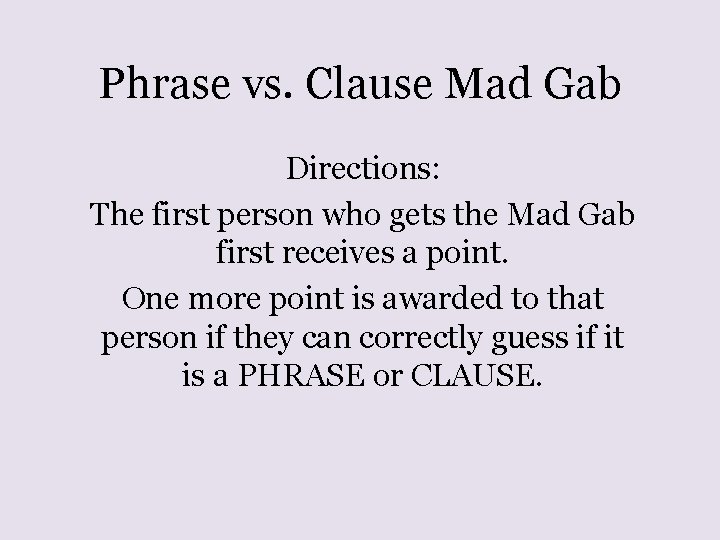 Phrase vs. Clause Mad Gab

Directions:

The first person who gets the Mad Gab first receives a point.

One more point is awarded to that person if they can correctly guess if it is a PHRASE or CLAUSE.